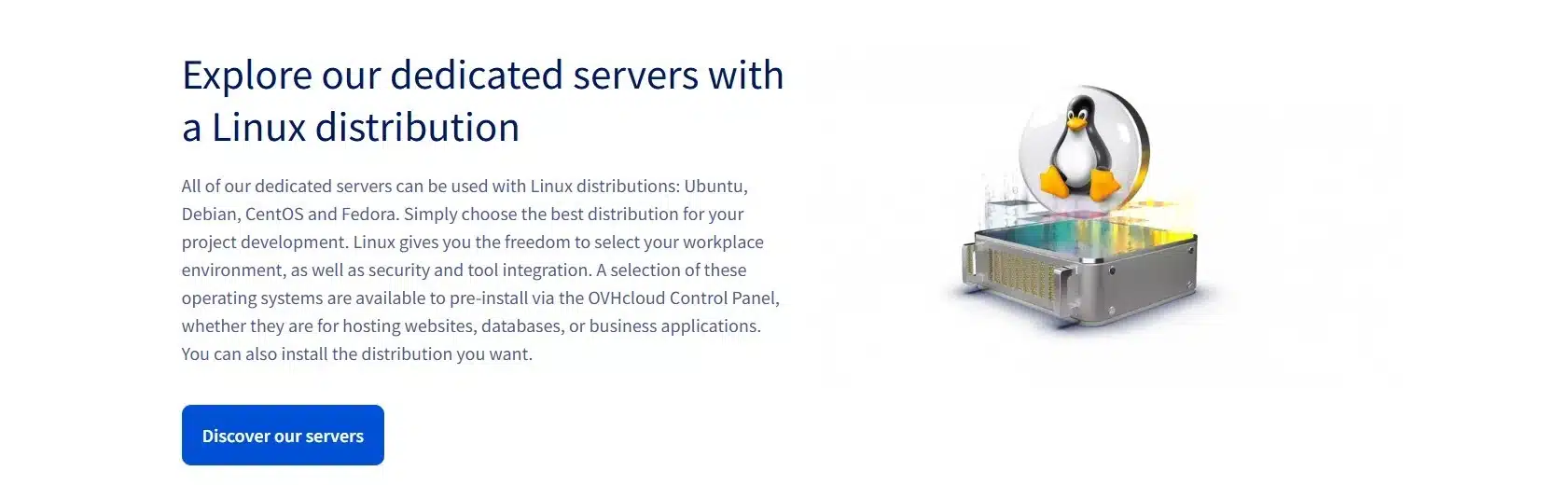 Explore our dedicated servers with a Linux distribution

All of our dedicated servers can be used with Linux distributions: Ubuntu, Debian, CentOS and Fedora. Simply choose the best distribution for your project development. Linux gives you the freedom to select your workplace environment, as well as security and tool integration. A selection of these operating systems are available to pre-install via the OVHcloud Control Panel, whether they are for hosting websites, databases, or business applications. You can also install the distribution you want.

Discover our servers